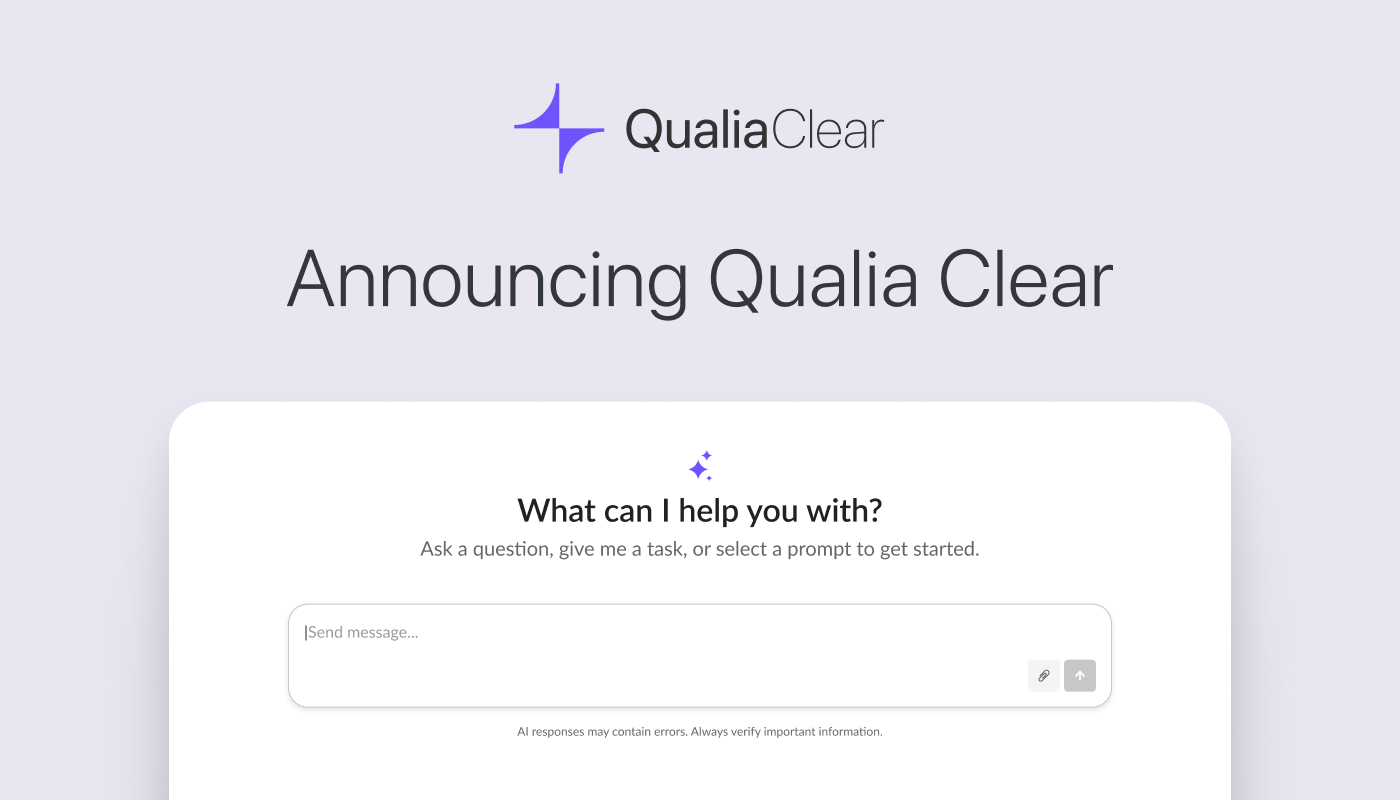 QualiaClear

Announcing Qualia Clear

What can I help you with?

Ask a question, give me a task, or select a prompt to get started.

Send message...

AI responses may contain errors. Always verify important information.